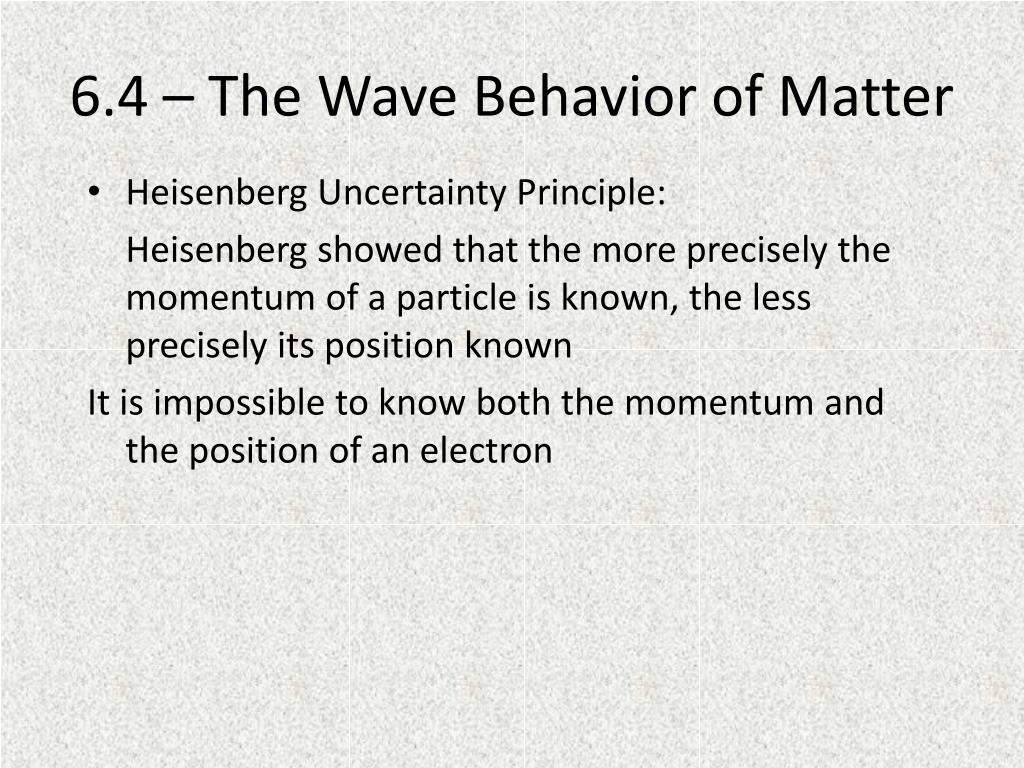 6.4 – The Wave Behavior of Matter

• Heisenberg Uncertainty Principle:

Heisenberg showed that the more precisely the momentum of a particle is known, the less precisely its position known

It is impossible to know both the momentum and the position of an electron